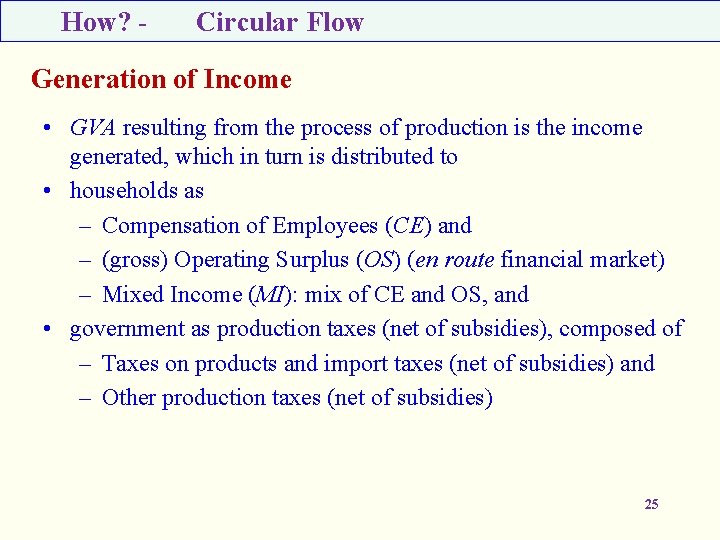 How? - Circular Flow

Generation of Income

• GVA resulting from the process of production is the income generated, which in turn is distributed to
• households as
– Compensation of Employees (CE) and
– (gross) Operating Surplus (OS) (en route financial market)
– Mixed Income (MI): mix of CE and OS, and
• government as production taxes (net of subsidies), composed of
– Taxes on products and import taxes (net of subsidies) and
– Other production taxes (net of subsidies)

25